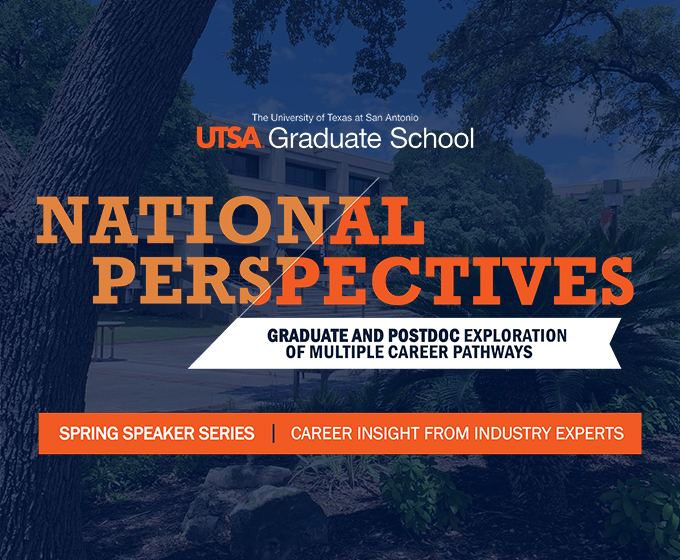 The University of Texas at San Antonio
UTSA Graduate School

NATIONAL PERSPECTIVES

GRADUATE AND POSTDOC EXPLORATION OF MULTIPLE CAREER PATHWAYS

SPRING SPEAKER SERIES | CAREER INSIGHT FROM INDUSTRY EXPERTS